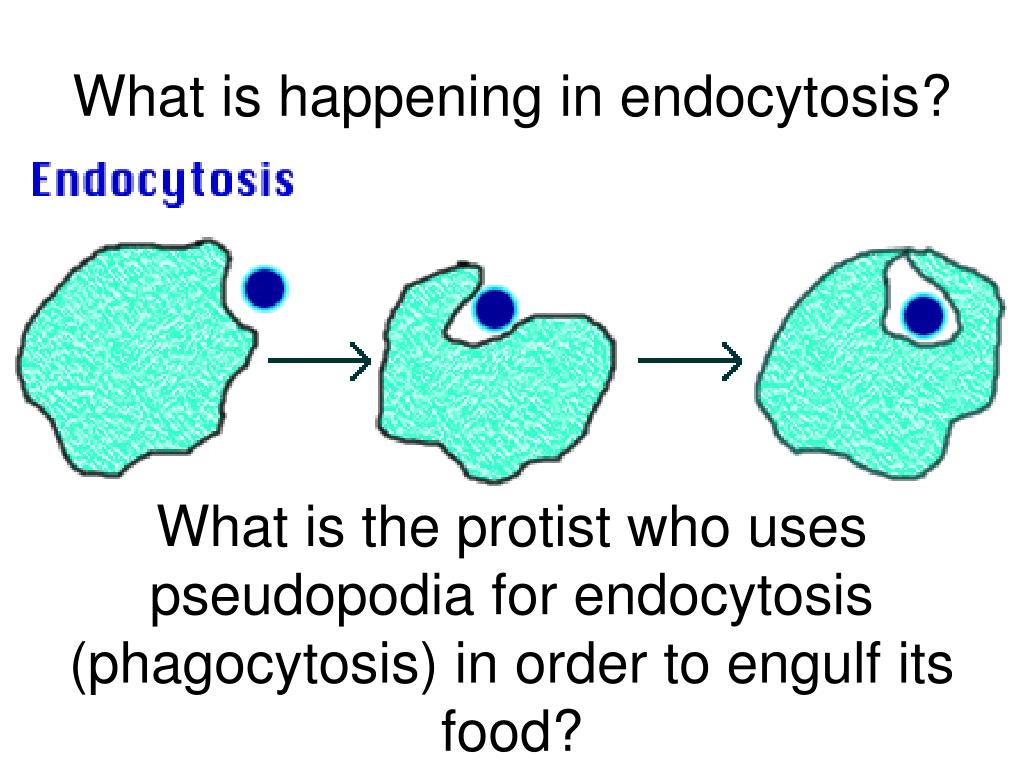 What is happening in endocytosis?

Endocytosis

What is the protist who uses pseudopodia for endocytosis (phagocytosis) in order to engulf its food?